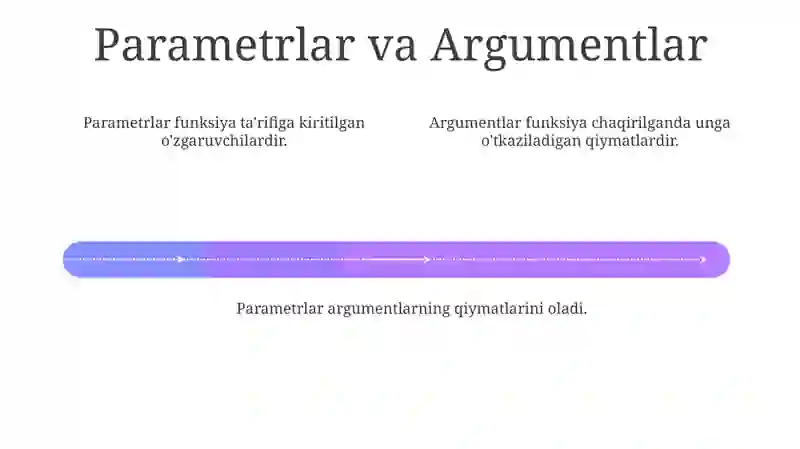 Parametrlar va Argumentlar

Parametrlar funksiya ta'rifiga kiritilgan o'zgaruvchilardir.

Argumentlar funksiya chaqirilganda unga o'tkaziladigan qiymatlardir.

Parametrlar argumentlarning qiymatlarini oladi.